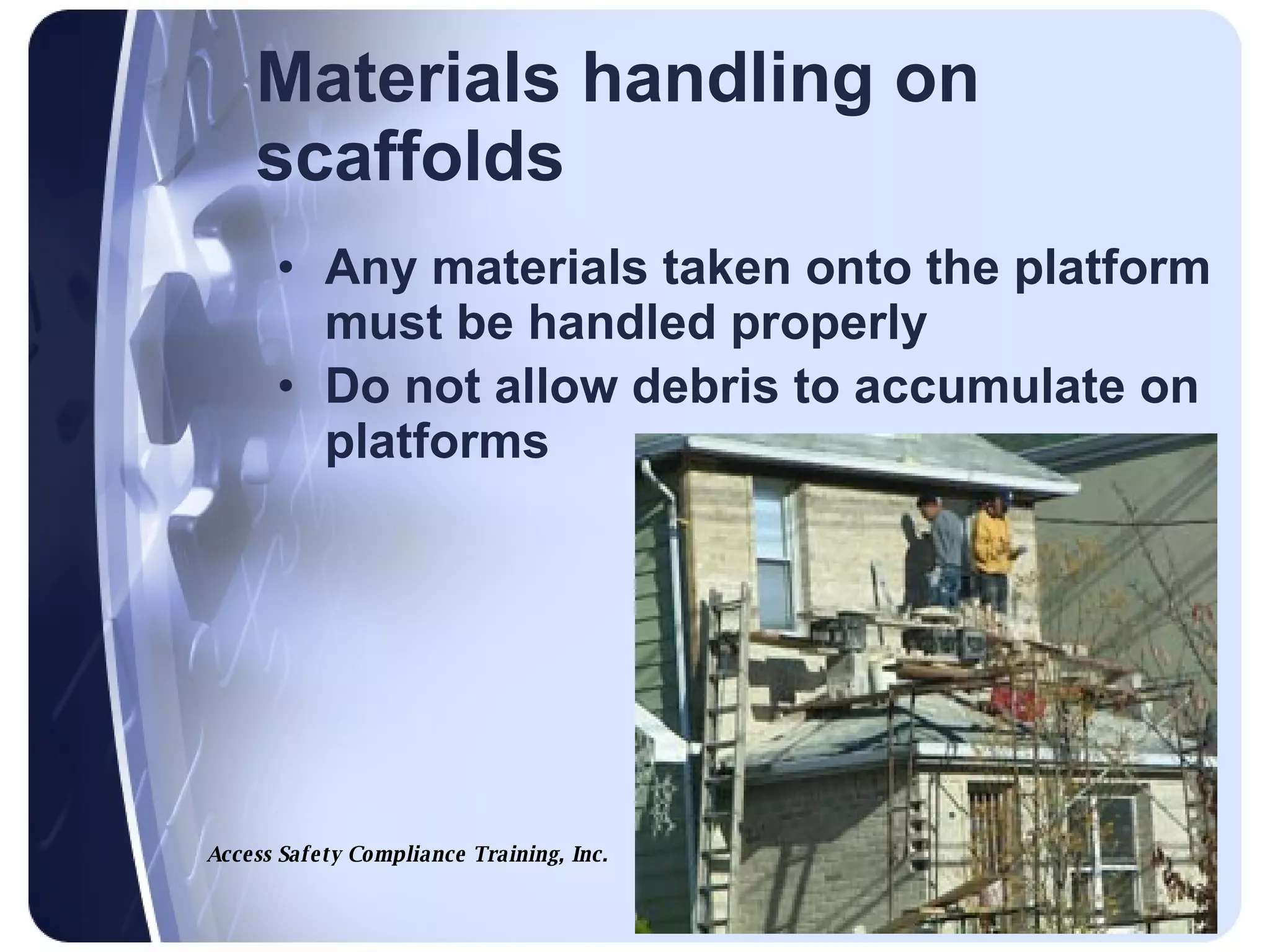 Materials handling on scaffolds

• Any materials taken onto the platform must be handled properly
• Do not allow debris to accumulate on platforms

Access Safety Compliance Training, Inc.